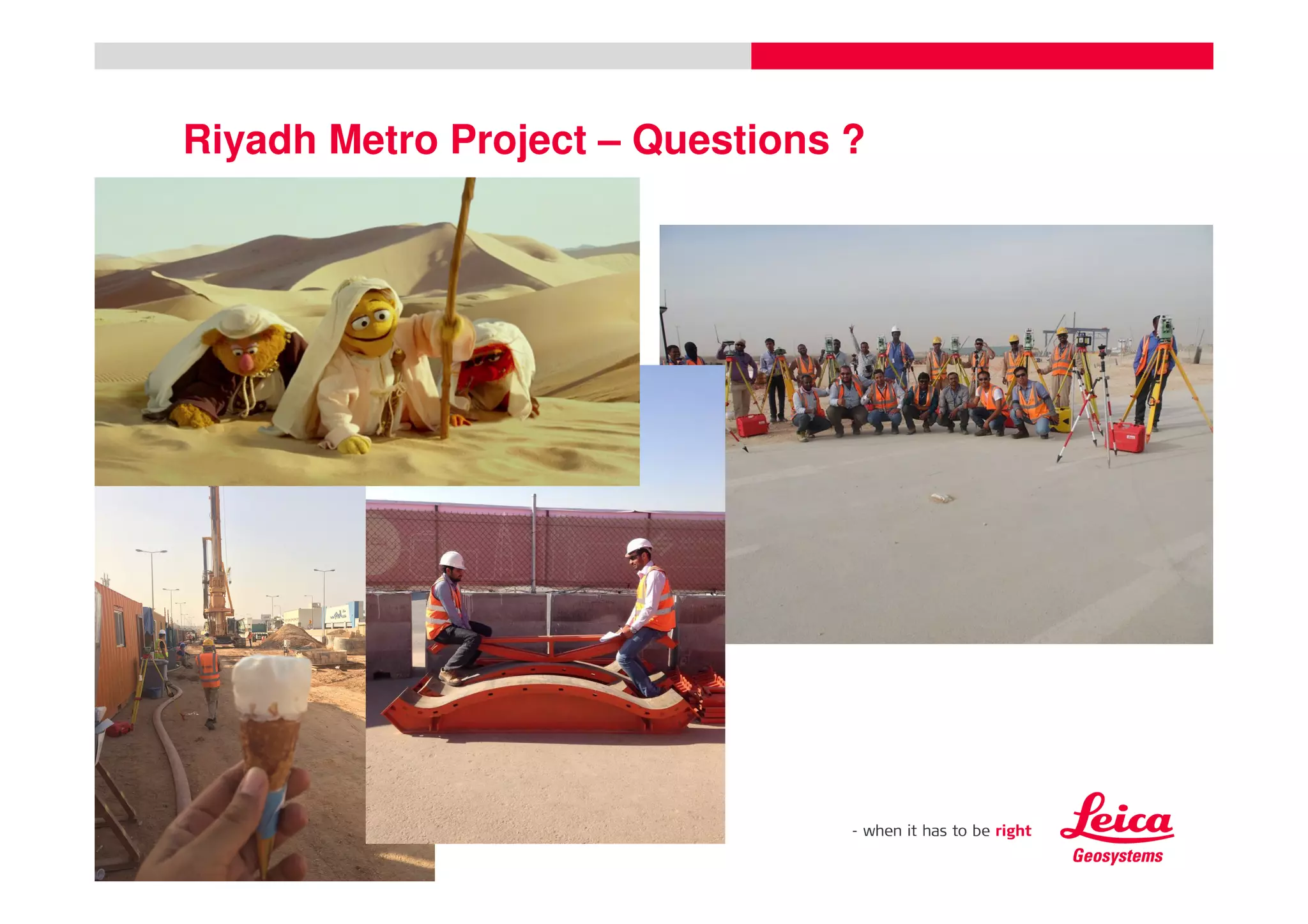 Riyadh Metro Project – Questions ?

- when it has to be right

Leica
Geosystems